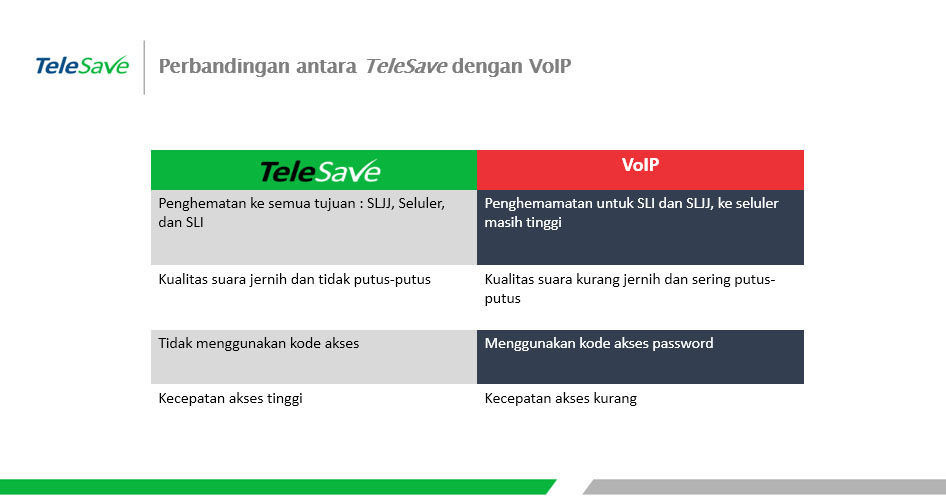 TeleSave

Perbandingan antara TeleSave dengan VoIP

| TeleSave | VoIP |
|---|---|
| Penghematan ke semua tujuan : SLJJ, Seluler, dan SLI | Penghemamatan untuk SLI dan SLJJ, ke seluler masih tinggi |
| Kualitas suara jernih dan tidak putus-putus | Kualitas suara kurang jernih dan sering putus-putus |
| Tidak menggunakan kode akses | Menggunakan kode akses password |
| Kecepatan akses tinggi | Kecepatan akses kurang |